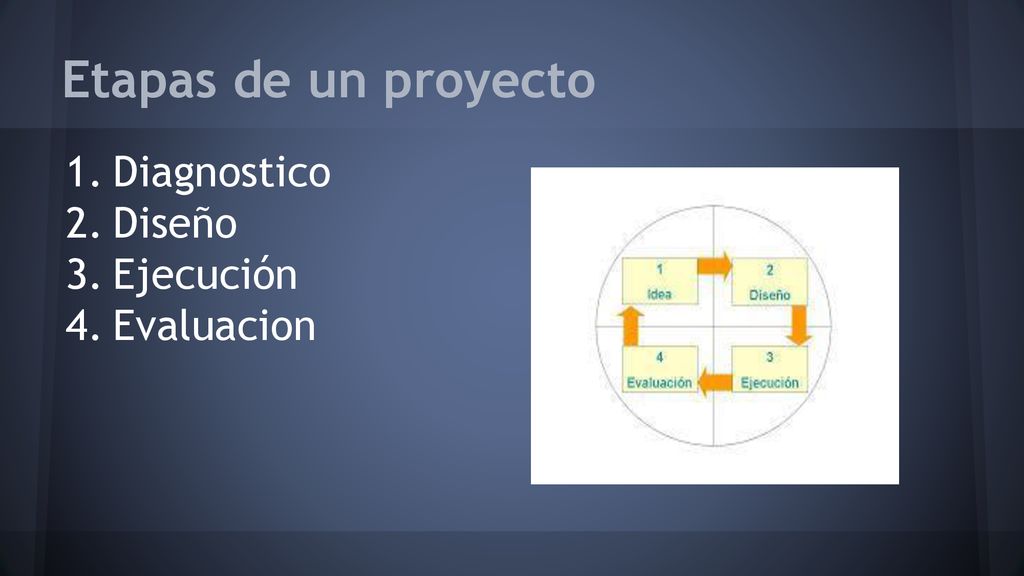 Etapas de un proyecto

1. Diagnostico
2. Diseño
3. Ejecución
4. Evaluacion

1
Idea

2
Diseño

3
Ejecución

4
Evaluación